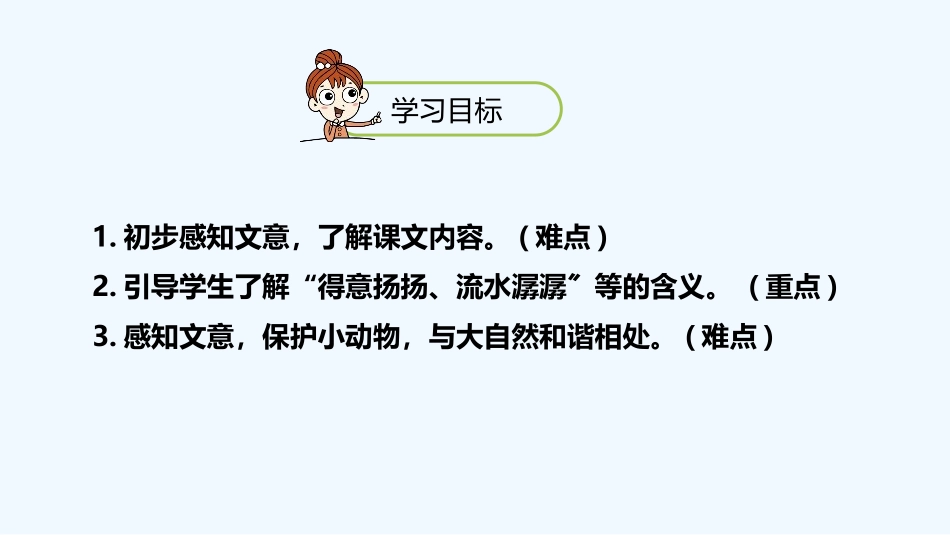 学习目标

1. 初步感知文意，了解课文内容。（难点）

2. 引导学生了解“得意扬扬、流水潺潺”等的含义。（重点）

3. 感知文意，保护小动物，与大自然和谐相处。（难点）